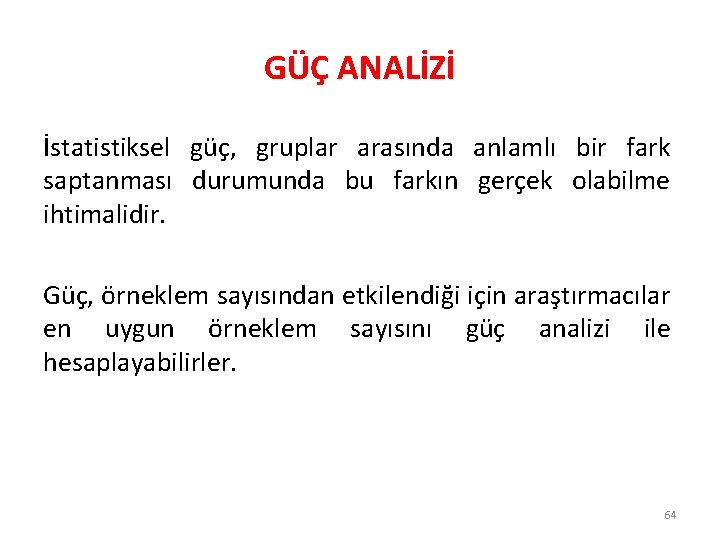 GÜÇ ANALİZİ

İstatistiksel güç, gruplar arasında anlamlı bir fark saptanması durumunda bu farkın gerçek olabilme ihtimalidir.

Güç, örneklem sayısından etkilendiği için araştırmacılar en uygun örneklem sayısını güç analizi ile hesaplayabilirler.

64